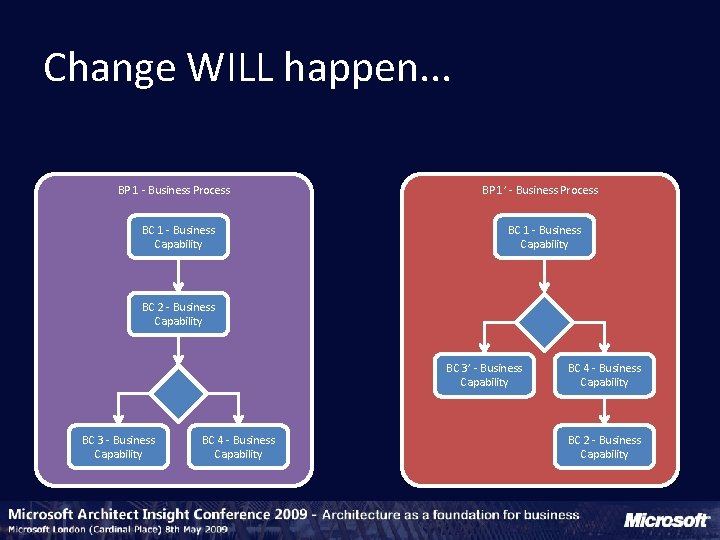 Change WILL happen...

BP1 - Business Process

BC 1 - Business Capability

BC 2 - Business Capability

BC 3 - Business Capability

BC 4 - Business Capability

BP1' - Business Process

BC 1 - Business Capability

BC 3' - Business Capability

BC 4 - Business Capability

BC 2 - Business Capability

Microsoft Architect Insight Conference 2009 - Architecture as a foundation for business
Microsoft London (Cardinal Place) 8th May 2009

Microsoft